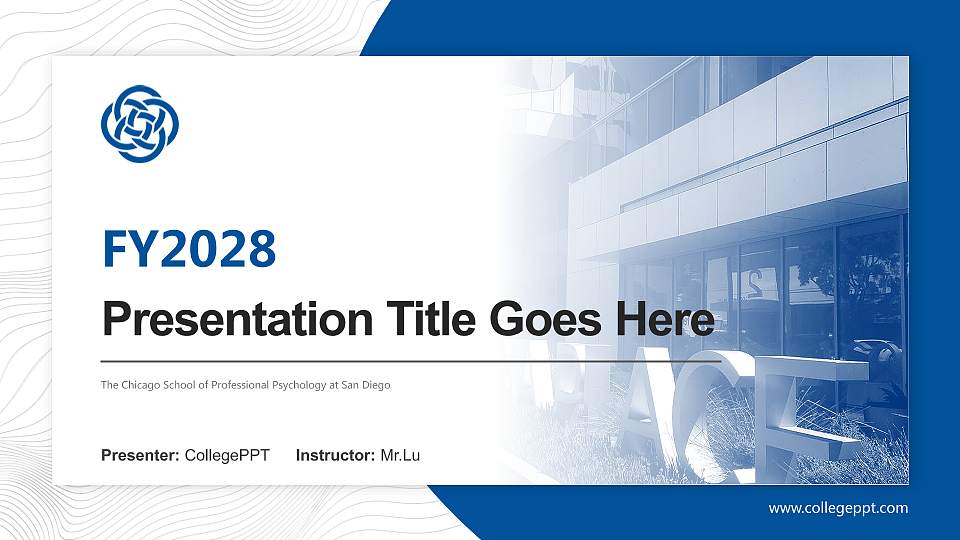 FY2028

Presentation Title Goes Here

The Chicago School of Professional Psychology at San Diego

Presenter: CollegePPT Instructor: Mr.Lu

www.collegeppt.com